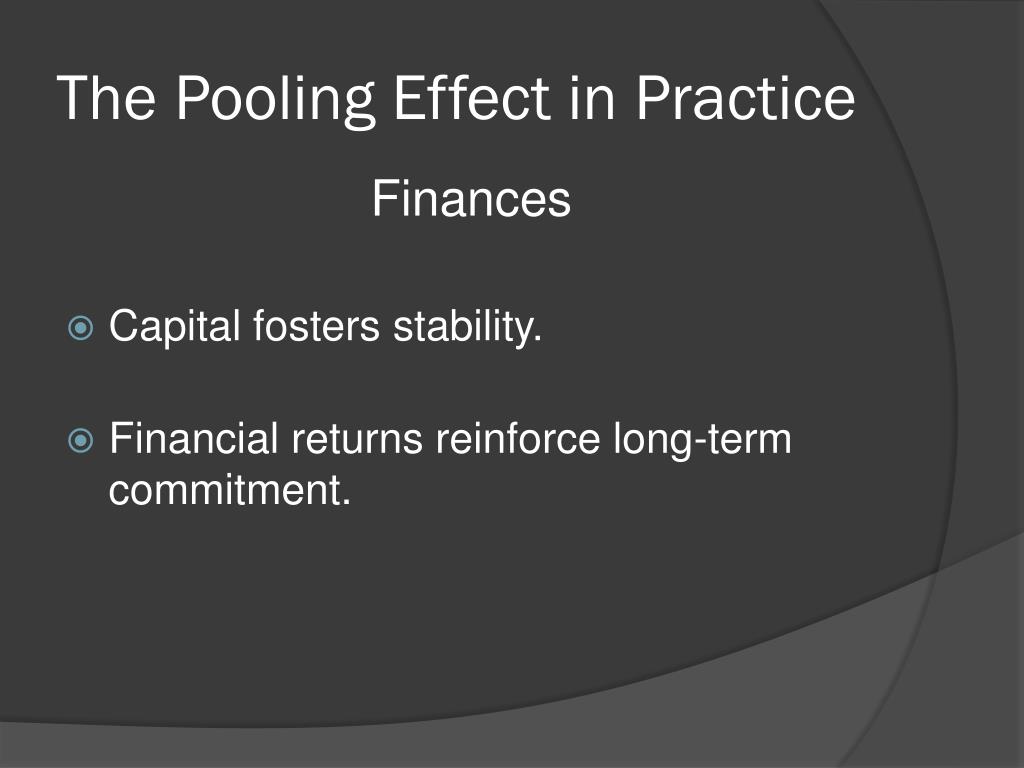 The Pooling Effect in Practice

Finances

Capital fosters stability.

Financial returns reinforce long-term commitment.